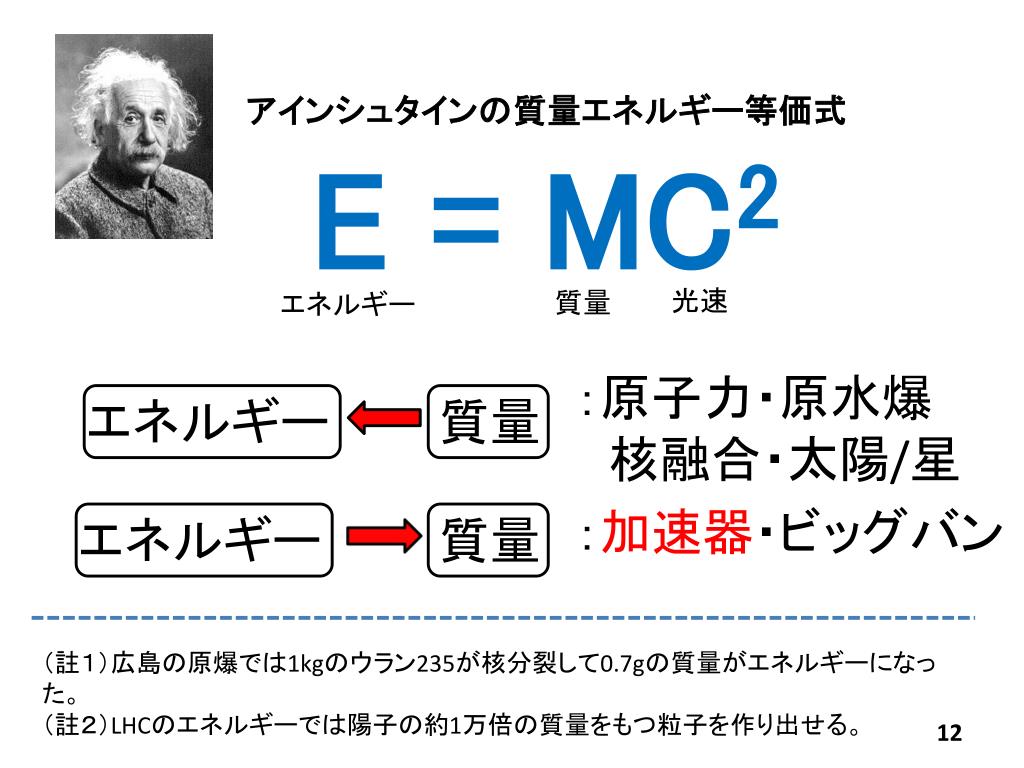 アインシュタインの質量エネルギー等価式

$E = MC^2$

エネルギー　質量　光速

エネルギー　質量　:原子力・原水爆 核融合・太陽/星

エネルギー　質量　:加速器・ビッグバン

（註1）広島の原爆では1kgのウラン235が核分裂して0.7gの質量がエネルギーになった。
（註2）LHCのエネルギーでは陽子の約1万倍の質量をもつ粒子を作り出せる。

12